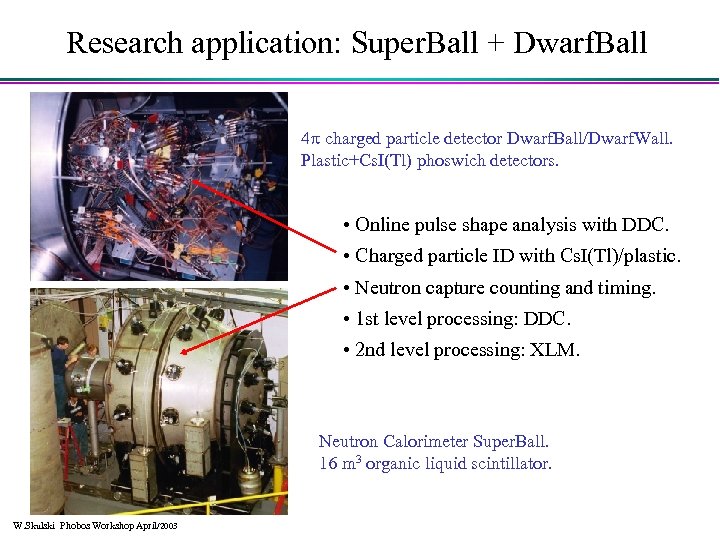 Research application: SuperBall + DwarfBall

$4\pi$ charged particle detector DwarfBall/DwarfWall. Plastic+CsI(Tl) phoswich detectors.

• Online pulse shape analysis with DDC.
• Charged particle ID with CsI(Tl)/plastic.
• Neutron capture counting and timing.
• 1st level processing: DDC.
• 2nd level processing: XLM.

Neutron Calorimeter SuperBall.
16 $m^3$ organic liquid scintillator.

W.Skulski Phobos Workshop April/2003